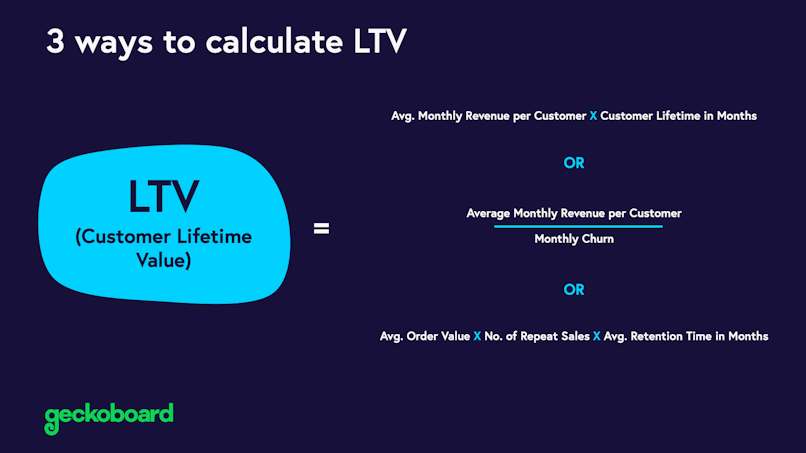 3 ways to calculate LTV

LTV
(Customer Lifetime Value)

=

Avg. Monthly Revenue per Customer X Customer Lifetime in Months

OR

$\frac{\text{Average Monthly Revenue per Customer}}{\text{Monthly Churn}}$

OR

Avg. Order Value X No. of Repeat Sales X Avg. Retention Time in Months

geckoboard